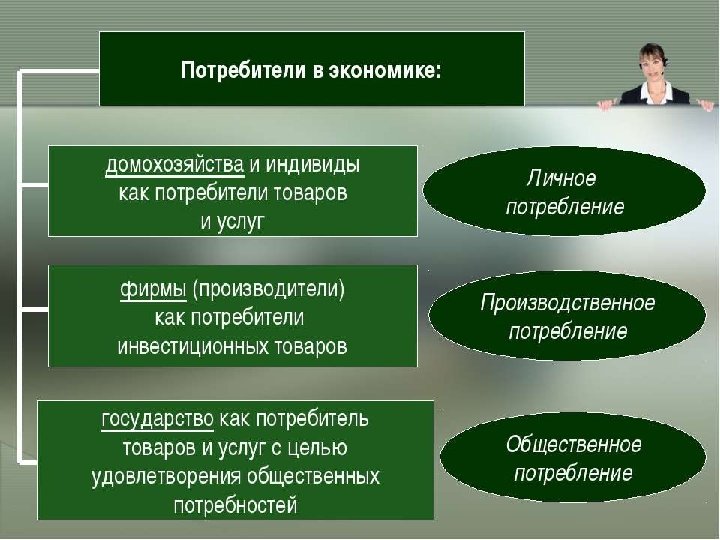 Потребители в экономике:

домохозяйства и индивиды как потребители товаров и услуг

Личное потребление

фирмы (производители) как потребители инвестиционных товаров

Производственное потребление

государство как потребитель товаров и услуг с целью удовлетворения общественных потребностей

Общественное потребление